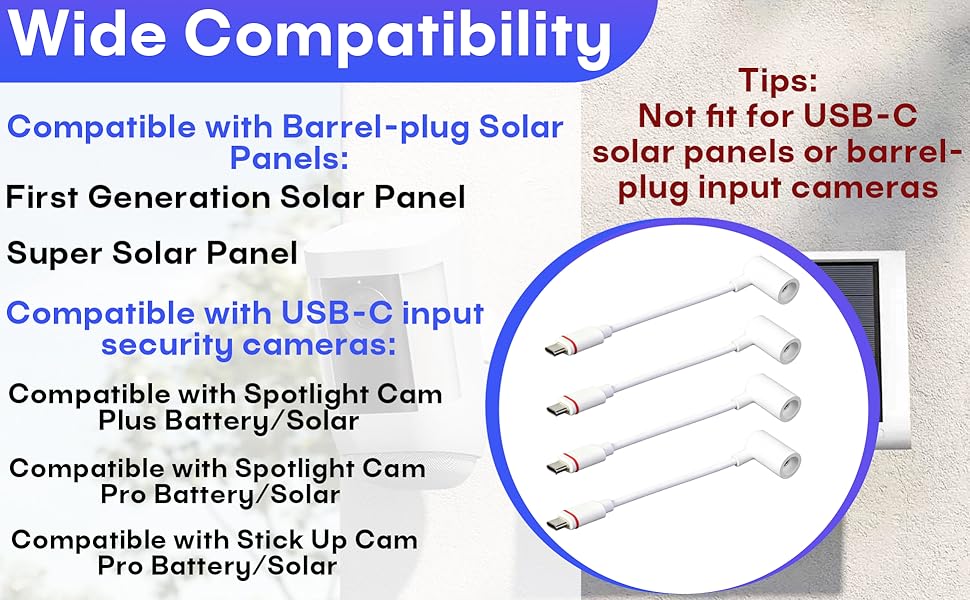 Wide Compatibility

Compatible with Barrel-plug Solar Panels:

First Generation Solar Panel

Super Solar Panel

Compatible with USB-C input security cameras:

Compatible with Spotlight Cam Plus Battery/Solar

Compatible with Spotlight Cam Pro Battery/Solar

Compatible with Stick Up Cam Pro Battery/Solar

Tips:
Not fit for USB-C solar panels or barrel-plug input cameras